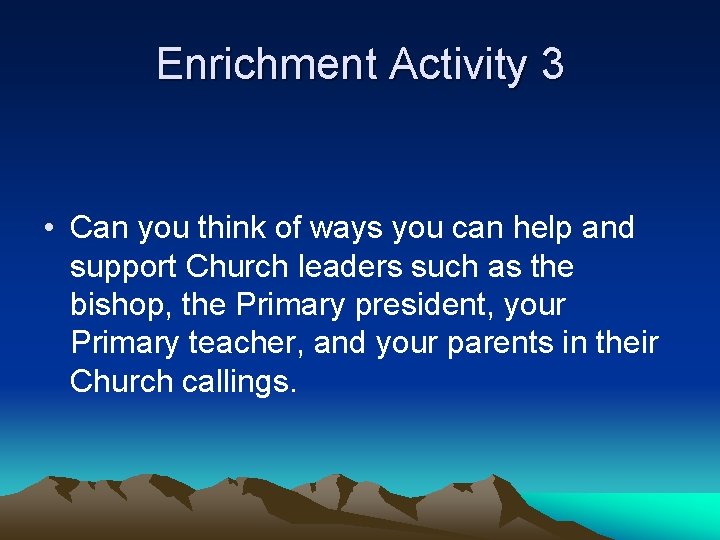 Enrichment Activity 3

• Can you think of ways you can help and support Church leaders such as the bishop, the Primary president, your Primary teacher, and your parents in their Church callings.